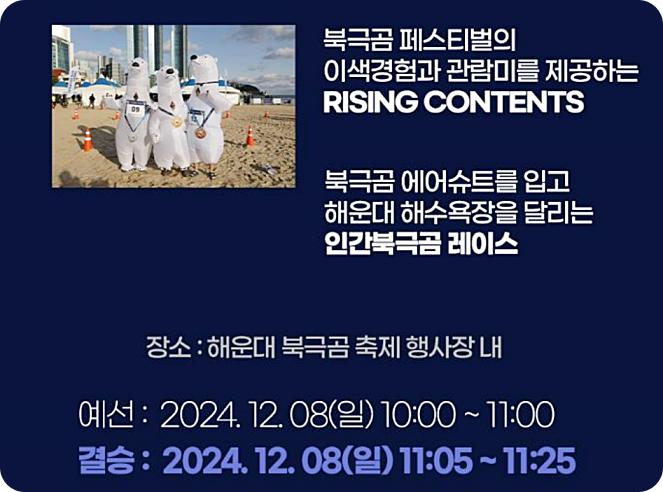 북극곰 페스티벌의
이색경험과 관람미를 제공하는
RISING CONTENTS

북극곰 에어슈트를 입고
해운대 해수욕장을 달리는
인간북극곰 레이스

장소 : 해운대 북극곰 축제 행사장 내

예선 : 2024. 12. 08(일) 10:00 ~ 11:00
결승 : 2024. 12. 08(일) 11:05 ~ 11:25